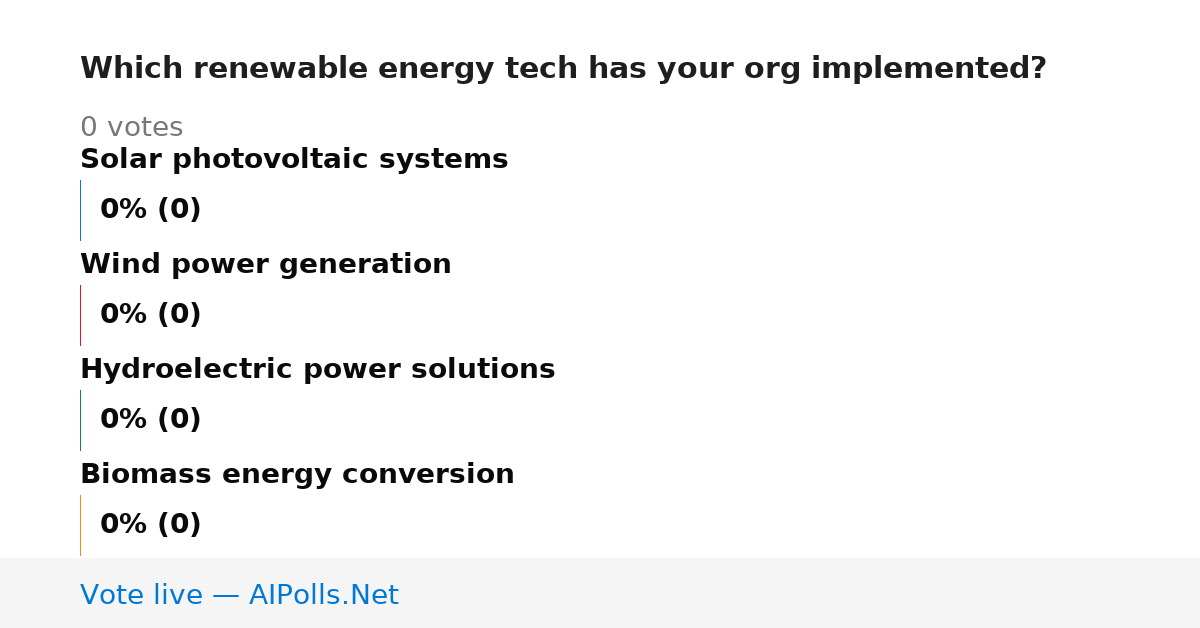 Which renewable energy tech has your org implemented?

0 votes

Solar photovoltaic systems

0% (0)

Wind power generation

0% (0)

Hydroelectric power solutions

0% (0)

Biomass energy conversion

0% (0)

Vote live — AIPolls.Net